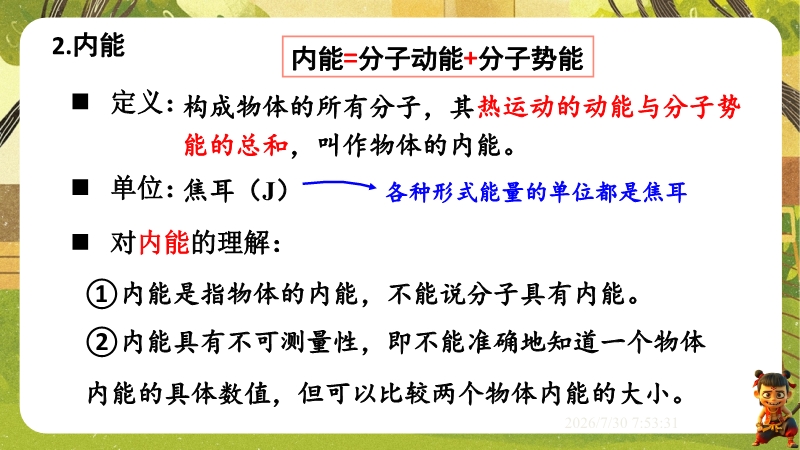 2.内能

内能=分子动能+分子势能

■ 定义：构成物体的所有分子，其热运动的动能与分子势能的总和，叫作物体的内能。

■ 单位：焦耳（J） 各种形式能量的单位都是焦耳

■ 对内能的理解：

①内能是指物体的内能，不能说分子具有内能。

②内能具有不可测量性，即不能准确地知道一个物体内能的具体数值，但可以比较两个物体内能的大小。

2026/7/30 7:53:31